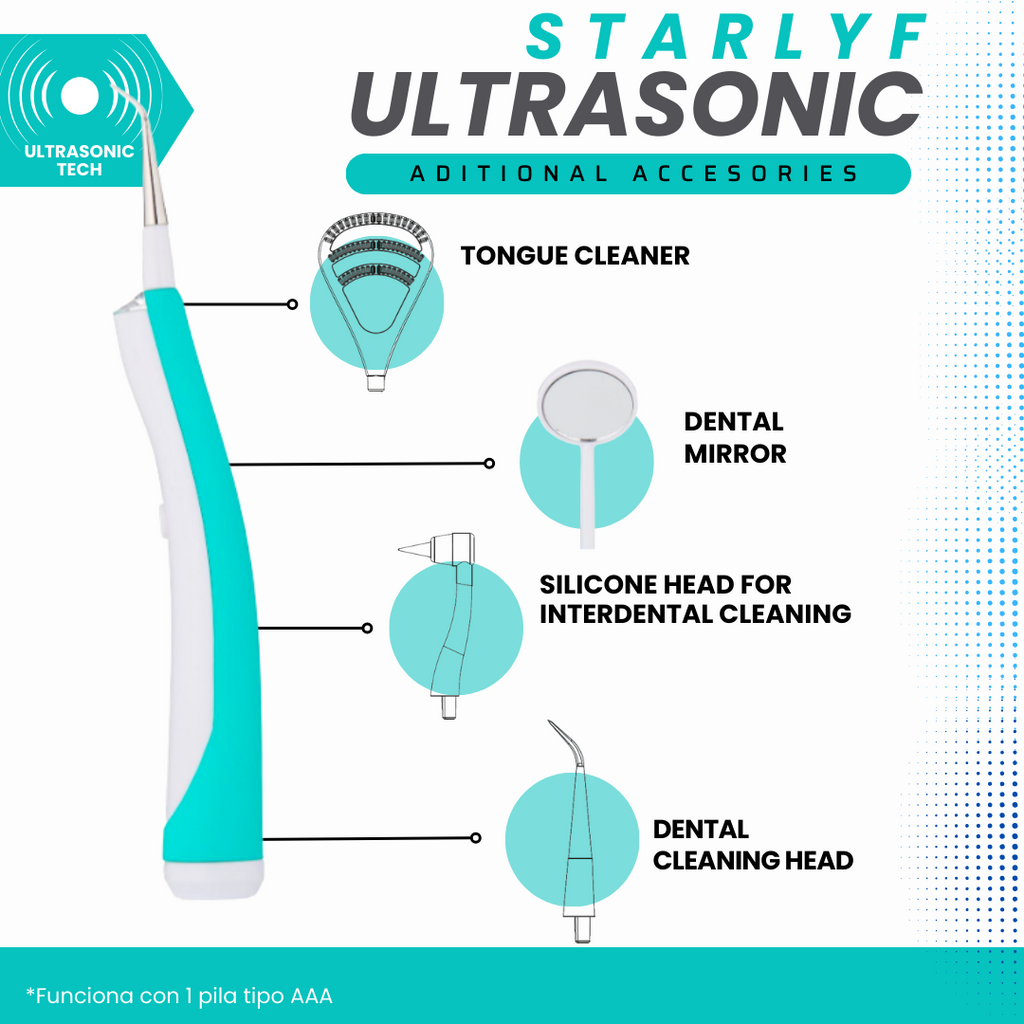 ULTRASONIC TECH

STARLYF
ULTRASONIC
ADITIONAL ACCESORIES

TONGUE CLEANER

DENTAL MIRROR

SILICONE HEAD FOR INTERDENTAL CLEANING

DENTAL CLEANING HEAD

*Funciona con 1 pila tipo AAA